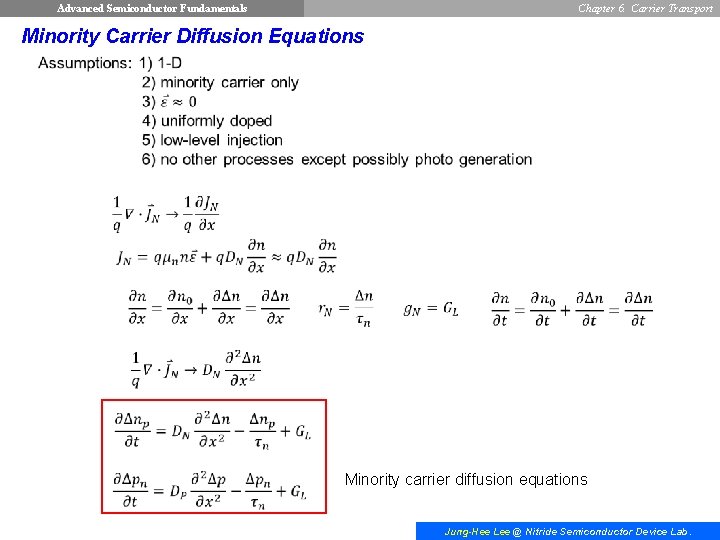 Advanced Semiconductor Fundamentals

Chapter 6. Carrier Transport

Minority Carrier Diffusion Equations

Assumptions: 1) 1-D
2) minority carrier only
3) $\vec{\varepsilon} \approx 0$
4) uniformly doped
5) low-level injection
6) no other processes except possibly photo generation

$\frac{1}{q}\nabla \cdot \vec{J}_N \rightarrow \frac{1}{q}\frac{\partial J_N}{\partial x}$

$J_N = q\mu_n n\vec{\varepsilon} + qD_N\frac{\partial n}{\partial x} \approx qD_N\frac{\partial n}{\partial x}$

$\frac{\partial n}{\partial x} = \frac{\partial n_0}{\partial x} + \frac{\partial \Delta n}{\partial x} = \frac{\partial \Delta n}{\partial x}$   $r_N = \frac{\Delta n}{\tau_n}$   $g_N = G_L$   $\frac{\partial n}{\partial t} = \frac{\partial n_0}{\partial t} + \frac{\partial \Delta n}{\partial t} = \frac{\partial \Delta n}{\partial t}$

$\frac{1}{q}\nabla \cdot \vec{J}_N \rightarrow D_N\frac{\partial^2 \Delta n}{\partial x^2}$

$\frac{\partial \Delta n_p}{\partial t} = D_N\frac{\partial^2 \Delta n}{\partial x^2} - \frac{\Delta n_p}{\tau_n} + G_L$

$\frac{\partial \Delta p_n}{\partial t} = D_P\frac{\partial^2 \Delta p}{\partial x^2} - \frac{\Delta p_n}{\tau_n} + G_L$

Minority carrier diffusion equations

Jung-Hee Lee @ Nitride Semiconductor Device Lab.